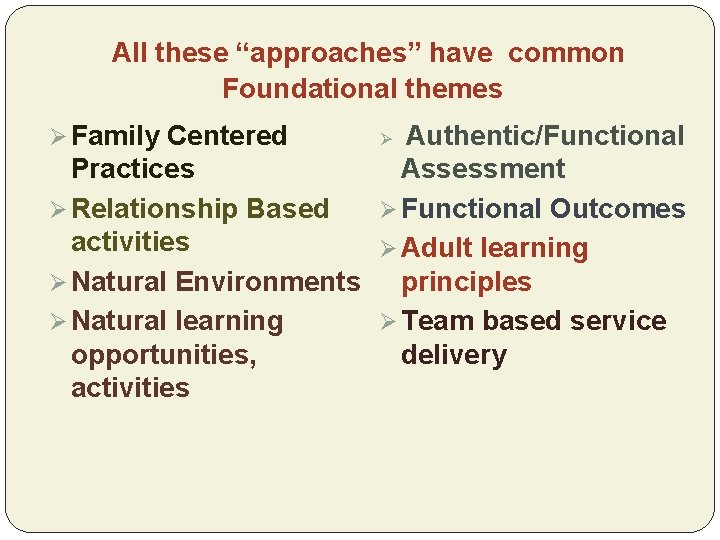 All these "approaches" have common Foundational themes

➢ Family Centered Practices
➢ Relationship Based activities
➢ Natural Environments
➢ Natural learning opportunities, activities

➢ Authentic/Functional Assessment
➢ Functional Outcomes
➢ Adult learning principles
➢ Team based service delivery